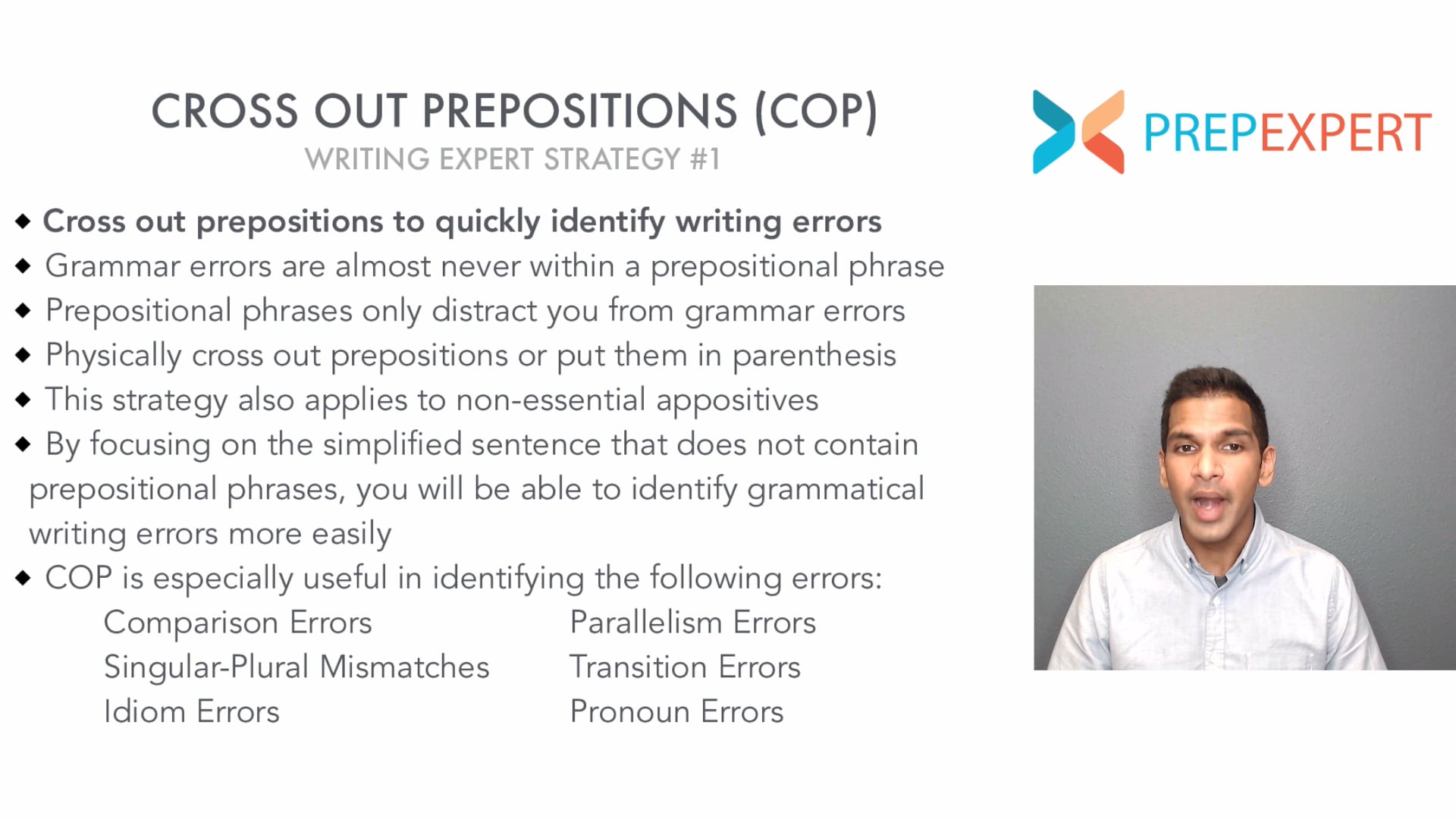 CROSS OUT PREPOSITIONS (COP)
WRITING EXPERT STRATEGY #1

PREPEXPERT

◆ Cross out prepositions to quickly identify writing errors
◆ Grammar errors are almost never within a prepositional phrase
◆ Prepositional phrases only distract you from grammar errors
◆ Physically cross out prepositions or put them in parenthesis
◆ This strategy also applies to non-essential appositives
◆ By focusing on the simplified sentence that does not contain prepositional phrases, you will be able to identify grammatical writing errors more easily
◆ COP is especially useful in identifying the following errors:

Comparison Errors
Singular-Plural Mismatches
Idiom Errors

Parallelism Errors
Transition Errors
Pronoun Errors